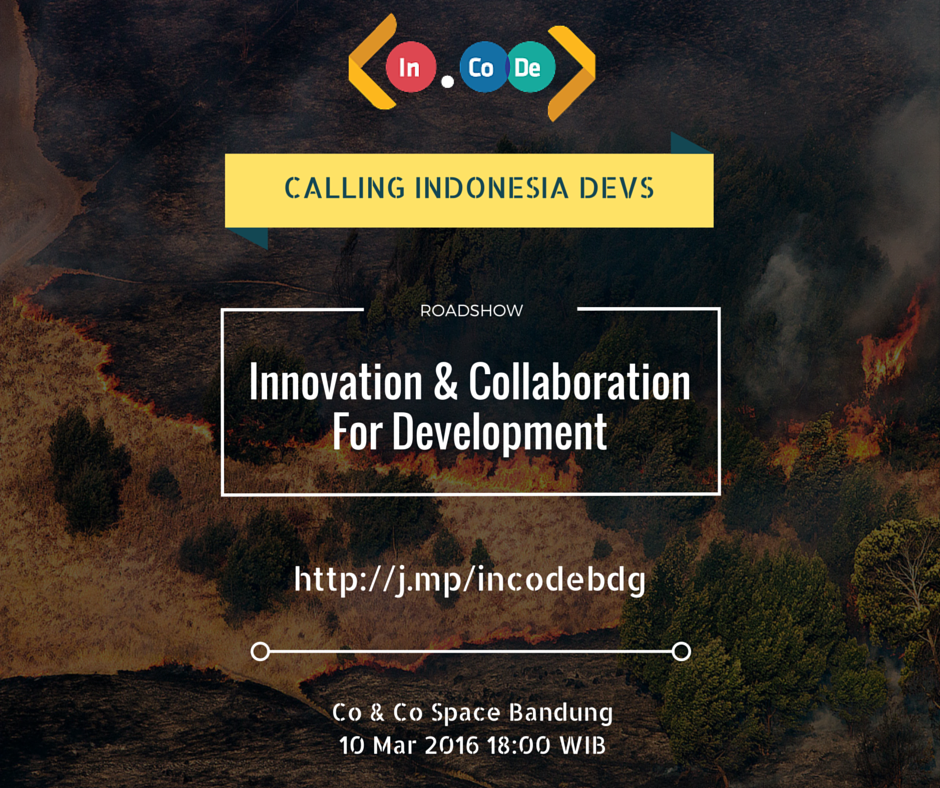 In . Co De

CALLING INDONESIA DEVS

ROADSHOW

Innovation & Collaboration For Development

http://j.mp/incodebdg

Co & Co Space Bandung
10 Mar 2016 18:00 WIB